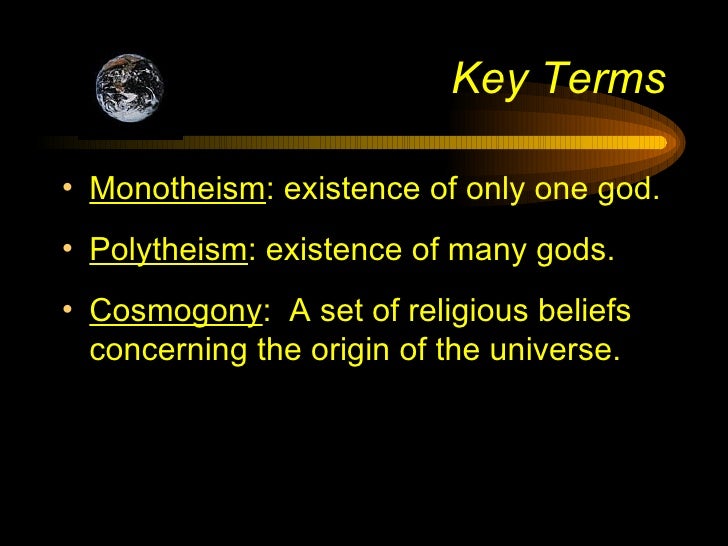 Key Terms

• Monotheism: existence of only one god.

• Polytheism: existence of many gods.

• Cosmogony: A set of religious beliefs concerning the origin of the universe.